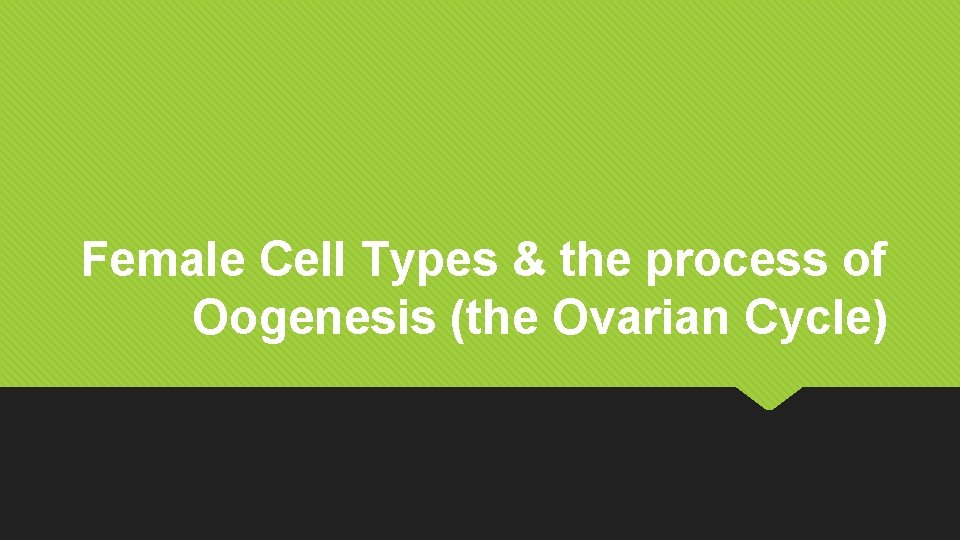 Female Cell Types & the process of Oogenesis (the Ovarian Cycle)